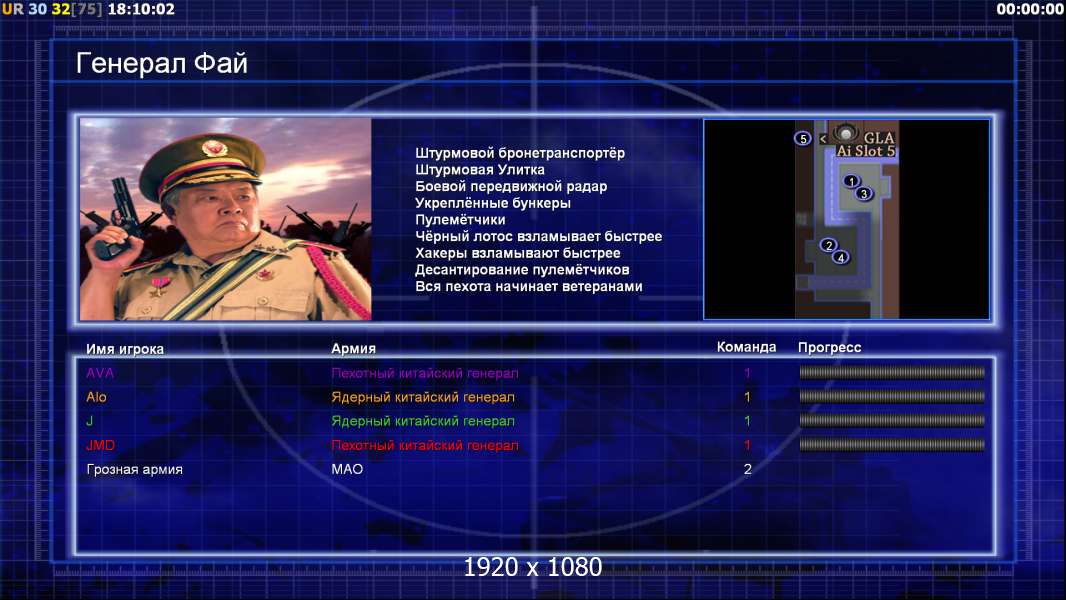 UR 30 32[75] 18:10:02

00:00:00

Генерал Фай

Штурмовой бронетранспортёр
Штурмовая Улитка
Боевой передвижной радар
Укреплённые бункеры
Пулемётчики
Чёрный лотос взламывает быстрее
Хакеры взламывают быстрее
Десантирование пулемётчиков
Вся пехота начинает ветеранами

5
GLA
Ai Slot 5
1
3
2
4

| Имя игрока | Армия | Команда | Прогресс |
|---|---|---|---|
| AVA | Пехотный китайский генерал | 1 | |
| Alo | Ядерный китайский генерал | 1 | |
| J | Ядерный китайский генерал | 1 | |
| JMD | Пехотный китайский генерал | 1 | |
| Грозная армия | МАО | 2 | |

1920 x 1080